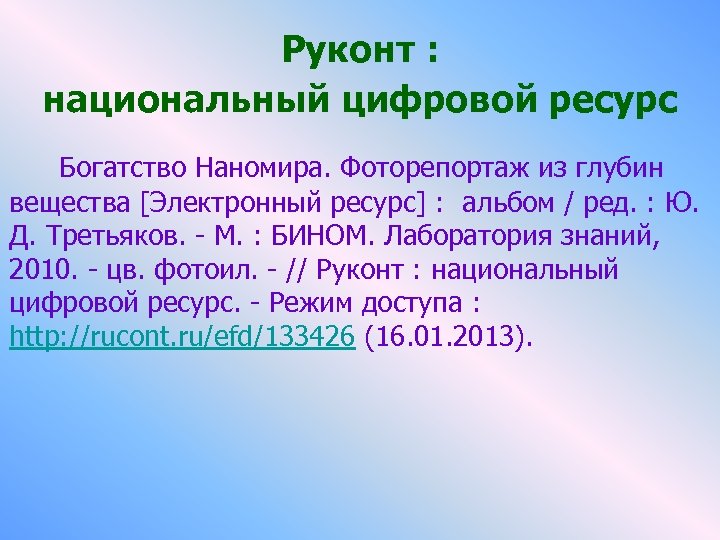 Руконт :
национальный цифровой ресурс

Богатство Наномира. Фоторепортаж из глубин вещества [Электронный ресурс] : альбом / ред. : Ю. Д. Третьяков. - М. : БИНОМ. Лаборатория знаний, 2010. - цв. фотоил. - // Руконт : национальный цифровой ресурс. - Режим доступа : http://rucont.ru/efd/133426 (16.01.2013).